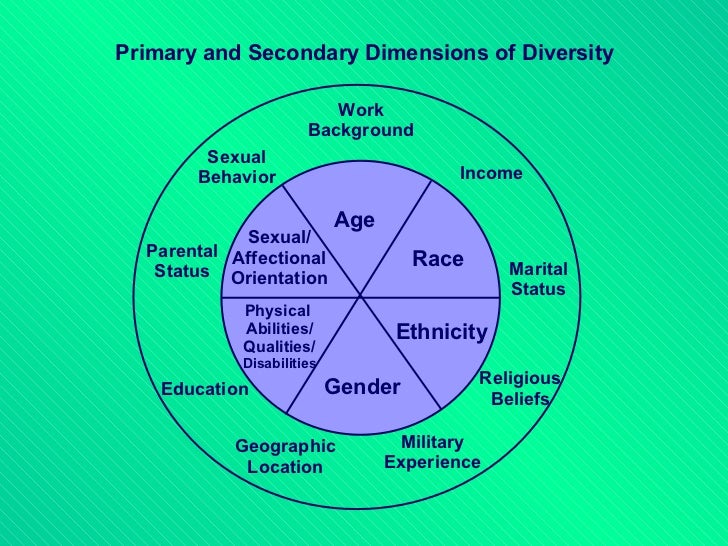 Primary and Secondary Dimensions of Diversity

Work Background

Income

Marital Status

Religious Beliefs

Military Experience

Geographic Location

Education

Parental Status

Sexual Behavior

Age

Race

Ethnicity

Gender

Physical Abilities/ Qualities/ Disabilities

Sexual/ Affectional Orientation